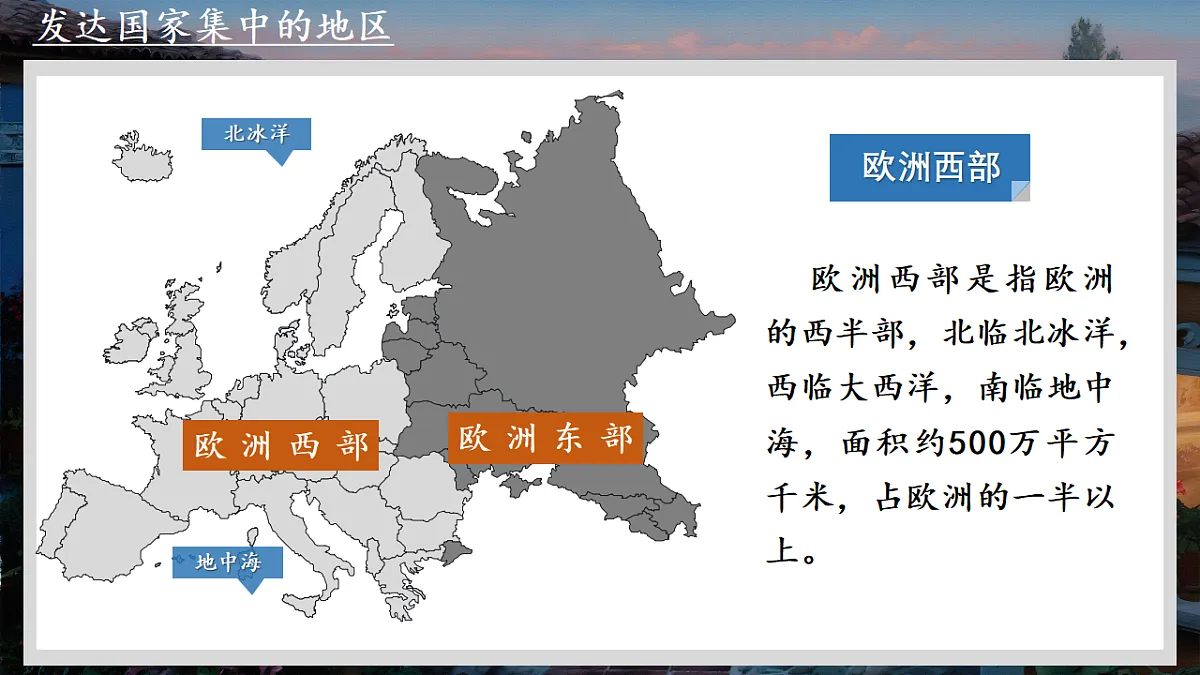 发达国家集中的地区

北冰洋

欧洲西部

欧洲东部

地中海

欧洲西部

欧洲西部是指欧洲的西半部，北临北冰洋，西临大西洋，南临地中海，面积约500万平方千米，占欧洲的一半以上。